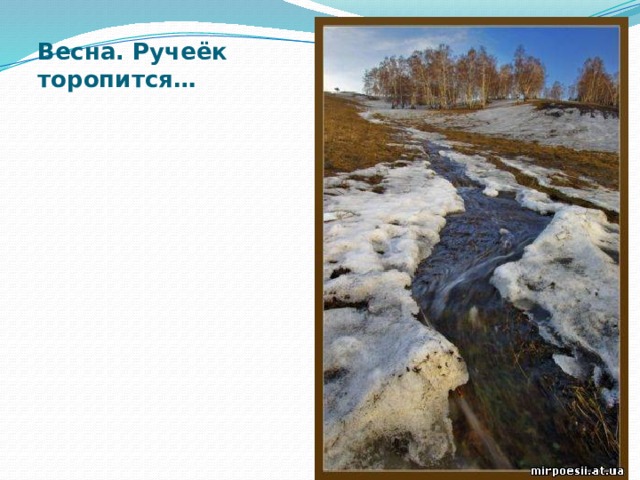 Весна. Ручеёк торопится…

mirpoesii.at.ua